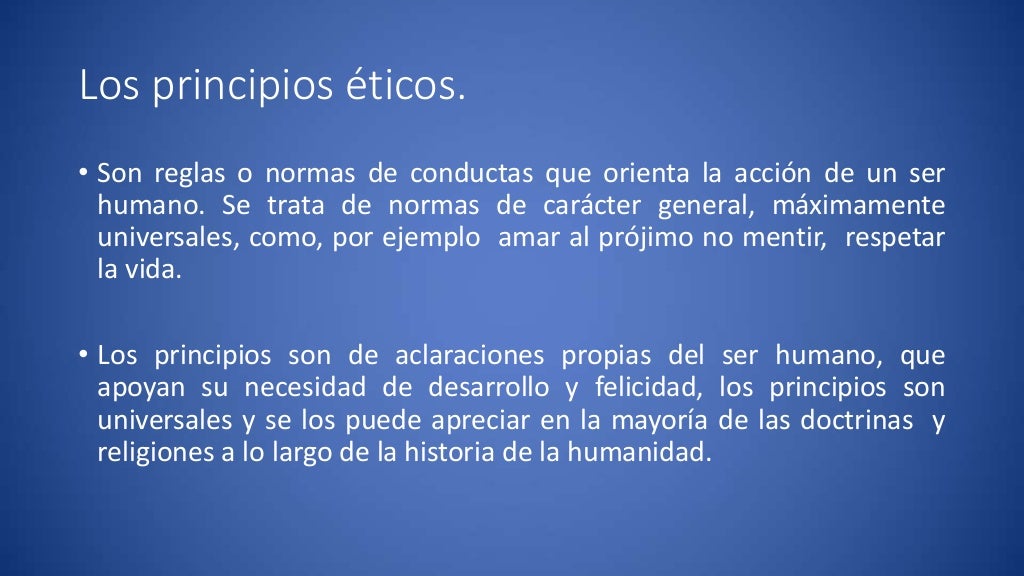 Los principios éticos.

• Son reglas o normas de conductas que orienta la acción de un ser humano. Se trata de normas de carácter general, máximamente universales, como, por ejemplo amar al prójimo no mentir, respetar la vida.

• Los principios son de aclaraciones propias del ser humano, que apoyan su necesidad de desarrollo y felicidad, los principios son universales y se los puede apreciar en la mayoría de las doctrinas y religiones a lo largo de la historia de la humanidad.